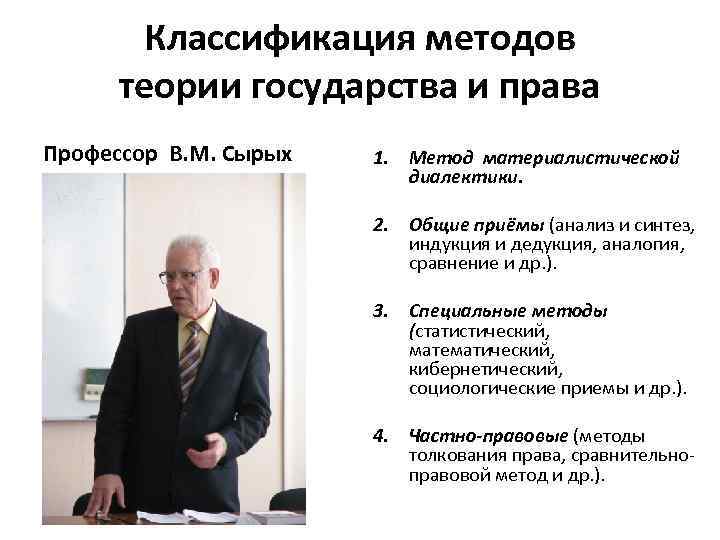 Классификация методов теории государства и права

Профессор В.М. Сырых

1. Метод материалистической диалектики.

2. Общие приёмы (анализ и синтез, индукция и дедукция, аналогия, сравнение и др.).

3. Специальные методы (статистический, математический, кибернетический, социологические приемы и др.).

4. Частно-правовые (методы толкования права, сравнительно-правовой метод и др.).